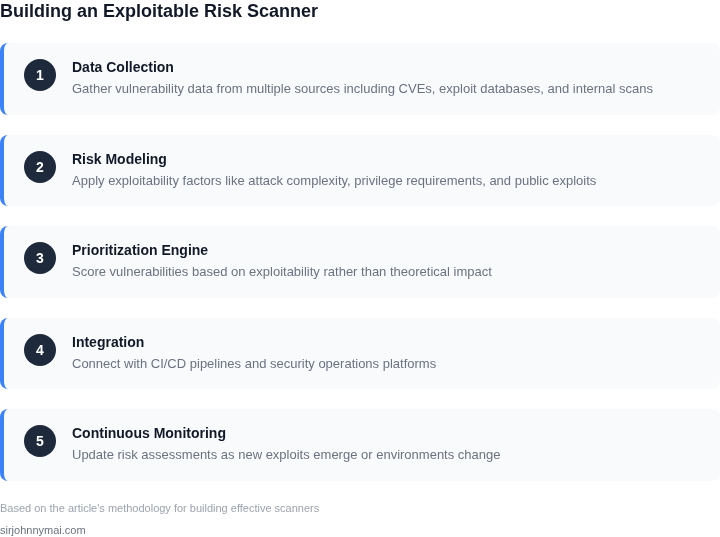 Building an Exploitable Risk Scanner

1
Data Collection
Gather vulnerability data from multiple sources including CVEs, exploit databases, and internal scans

2
Risk Modeling
Apply exploitability factors like attack complexity, privilege requirements, and public exploits

3
Prioritization Engine
Score vulnerabilities based on exploitability rather than theoretical impact

4
Integration
Connect with CI/CD pipelines and security operations platforms

5
Continuous Monitoring
Update risk assessments as new exploits emerge or environments change

Based on the article's methodology for building effective scanners

sirjohnnymai.com